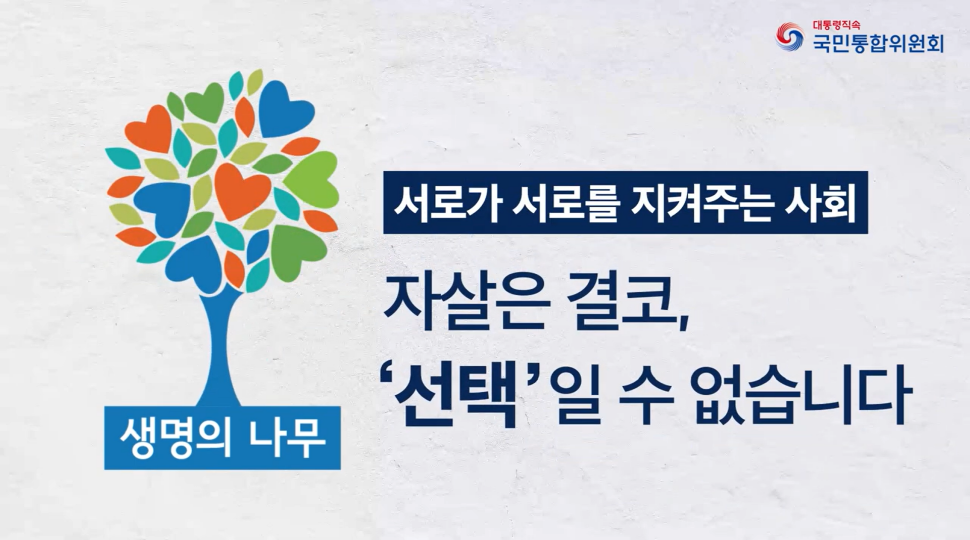 대통령직속
국민통합위원회

생명의 나무

서로가 서로를 지켜주는 사회

자살은 결코,
‘선택’일 수 없습니다